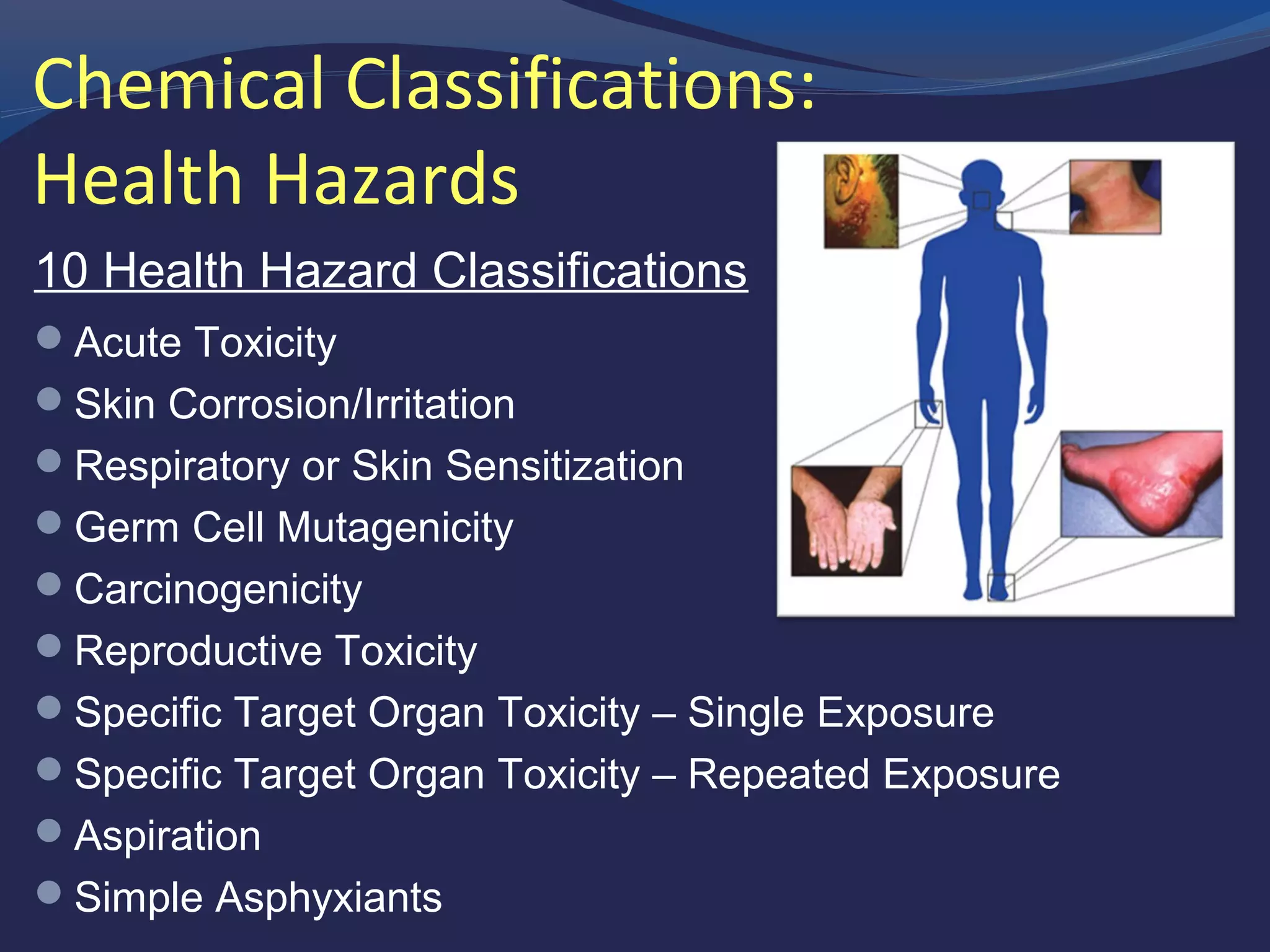 Chemical Classifications: Health Hazards

10 Health Hazard Classifications

- Acute Toxicity
- Skin Corrosion/Irritation
- Respiratory or Skin Sensitization
- Germ Cell Mutagenicity
- Carcinogenicity
- Reproductive Toxicity
- Specific Target Organ Toxicity – Single Exposure
- Specific Target Organ Toxicity – Repeated Exposure
- Aspiration
- Simple Asphyxiants